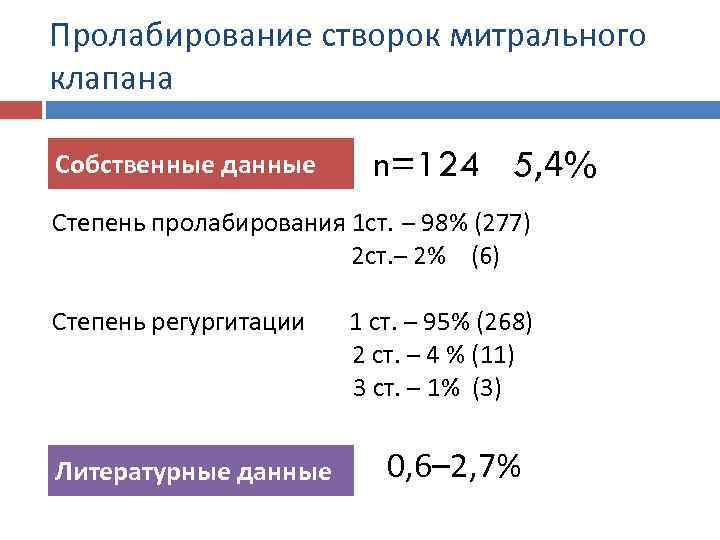 Пролабирование створок митрального клапана

Собственные данные n=124 5,4%

Степень пролабирования 1ст. – 98% (277)
2ст.– 2% (6)

Степень регургитации 1 ст. – 95% (268)
2 ст. – 4 % (11)
3 ст. – 1% (3)

Литературные данные 0,6–2,7%